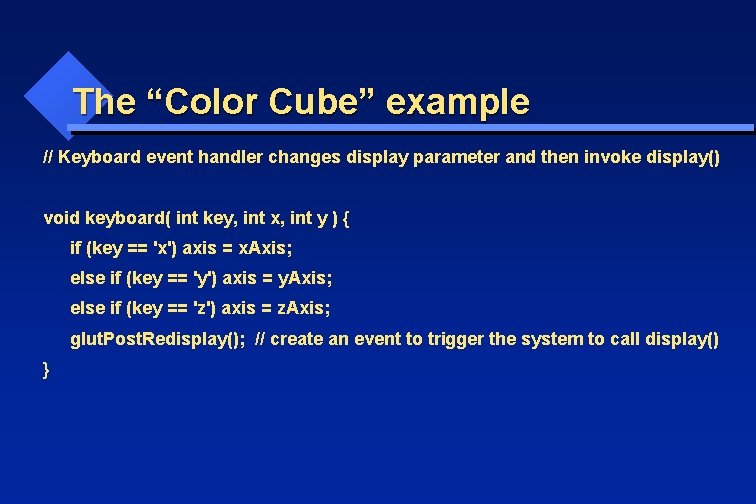 The “Color Cube” example

// Keyboard event handler changes display parameter and then invoke display()

void keyboard( int key, int x, int y ) {
if (key == 'x') axis = xAxis;
else if (key == 'y') axis = yAxis;
else if (key == 'z') axis = zAxis;
glutPostRedisplay(); // create an event to trigger the system to call display()
}